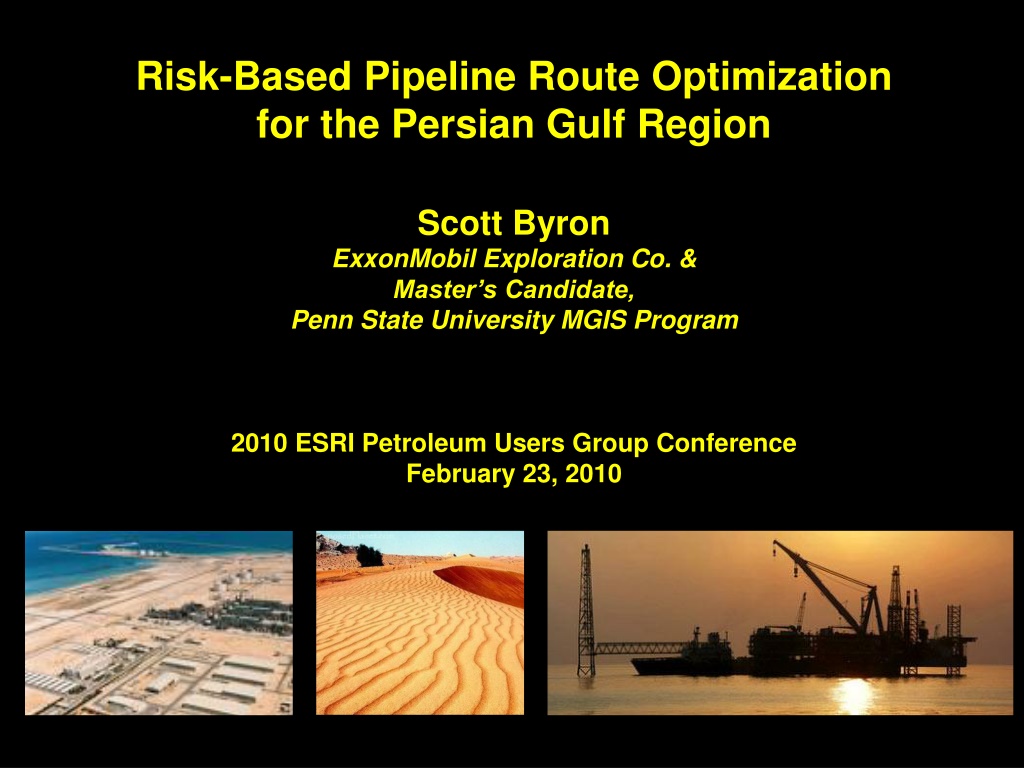 Risk-Based Pipeline Route Optimization for the Persian Gulf Region

Scott Byron
ExxonMobil Exploration Co. &
Master's Candidate,
Penn State University MGIS Program

2010 ESRI Petroleum Users Group Conference
February 23, 2010